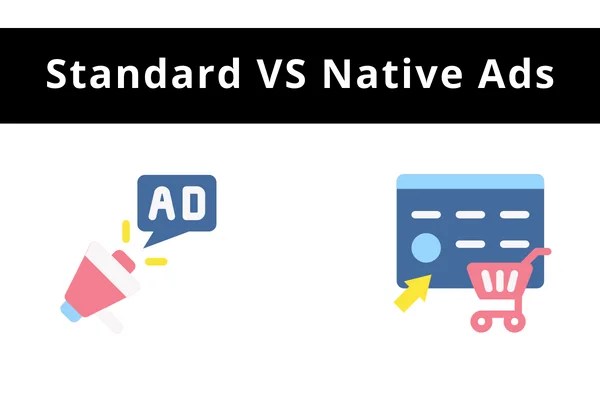 Standard VS Native Ads

AD